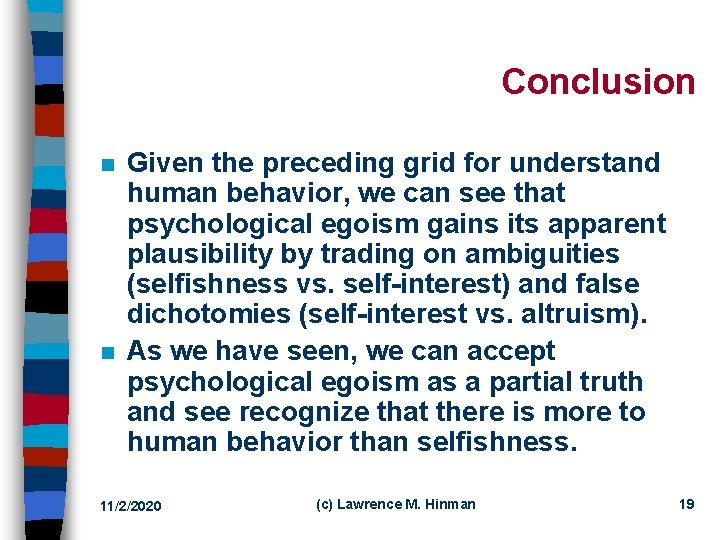 Conclusion

Given the preceding grid for understand human behavior, we can see that psychological egoism gains its apparent plausibility by trading on ambiguities (selfishness vs. self-interest) and false dichotomies (self-interest vs. altruism).

As we have seen, we can accept psychological egoism as a partial truth and see recognize that there is more to human behavior than selfishness.

11/2/2020

(c) Lawrence M. Hinman

19